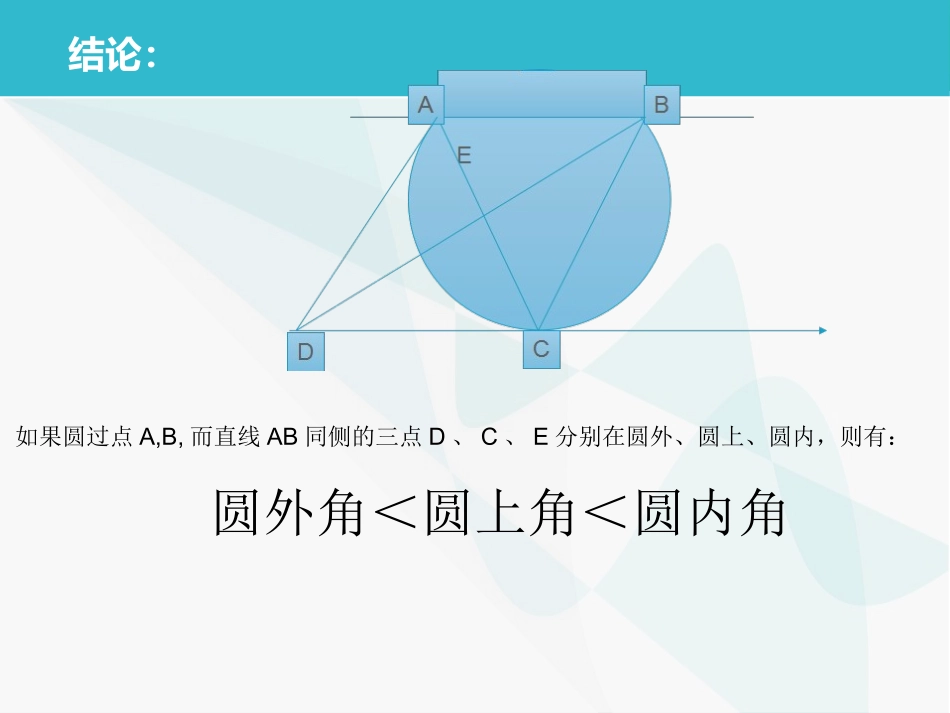 结论:

A
B
E
D
C

如果圆过点 A,B, 而直线 AB 同侧的三点 D 、 C 、 E 分别在圆外、圆上、圆内，则有：

圆外角＜圆上角＜圆内角